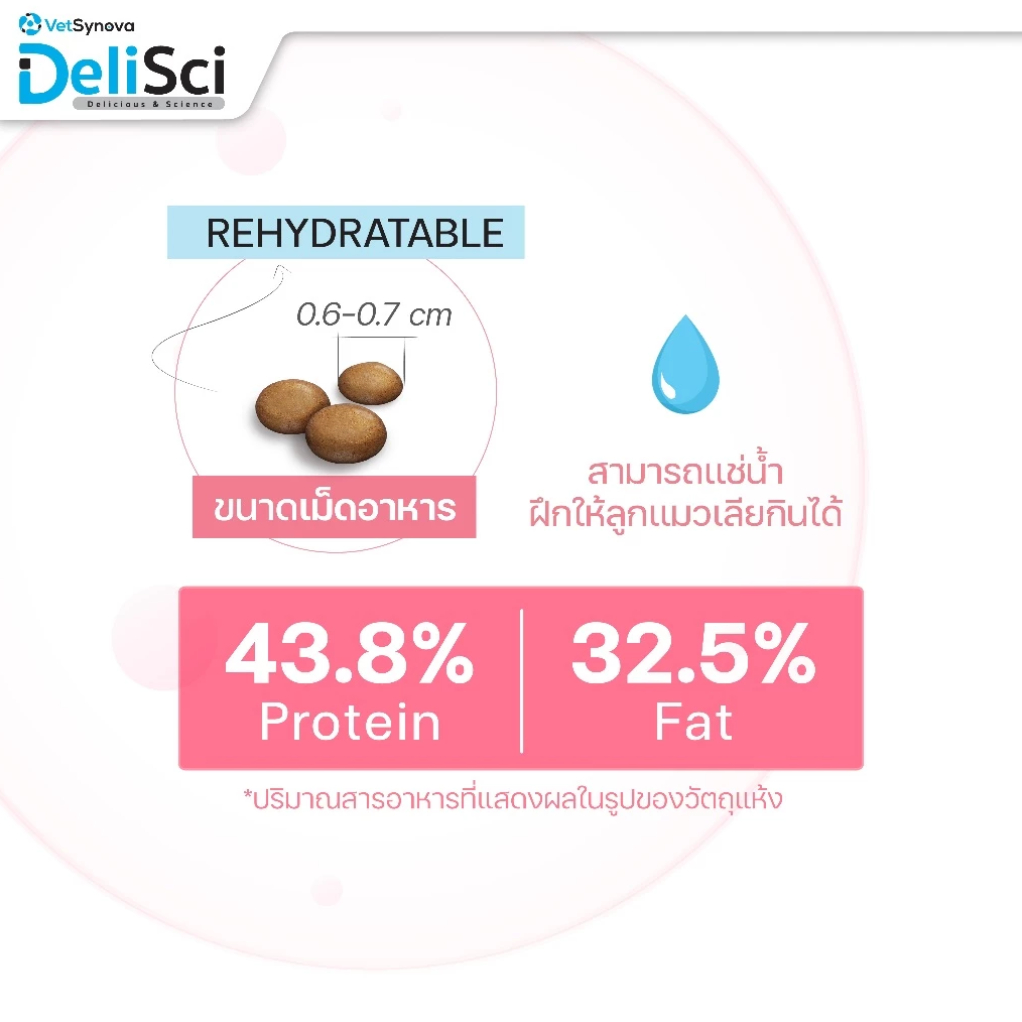 VetSynova
DeliSci
Delicious & Science

REHYDRATABLE

0.6-0.7 cm

ขนาดเม็ดอาหาร

สามารถแช่น้ำ
ฝึกให้ลูกแมวเลียกินได้

43.8%
Protein

32.5%
Fat

*ปริมาณสารอาหารที่แสดงผลในรูปของวัตถุแห้ง